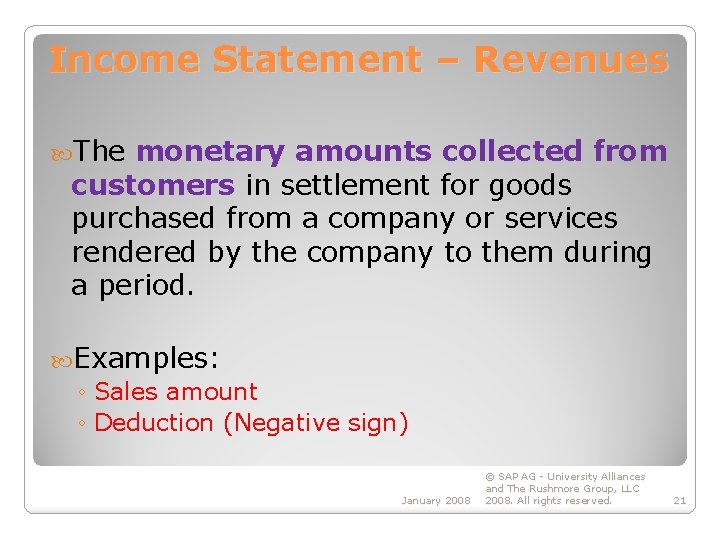 Income Statement – Revenues

The monetary amounts collected from customers in settlement for goods purchased from a company or services rendered by the company to them during a period.

Examples:
◦ Sales amount
◦ Deduction (Negative sign)

January 2008

© SAP AG - University Alliances and The Rushmore Group, LLC 2008. All rights reserved.

21